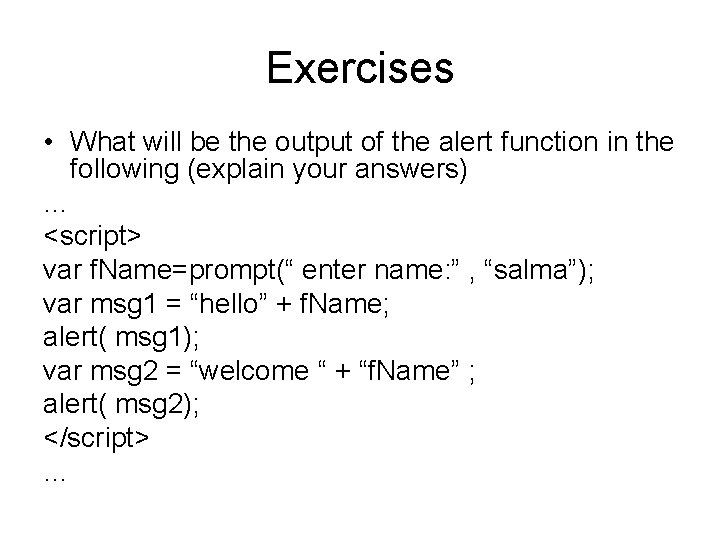 Exercises

• What will be the output of the alert function in the following (explain your answers)

…
<script>
var fName=prompt(“ enter name:” , “salma”);
var msg1 = “hello” + fName;
alert( msg1);
var msg2 = “welcome “ + “fName” ;
alert( msg2);
</script>
…